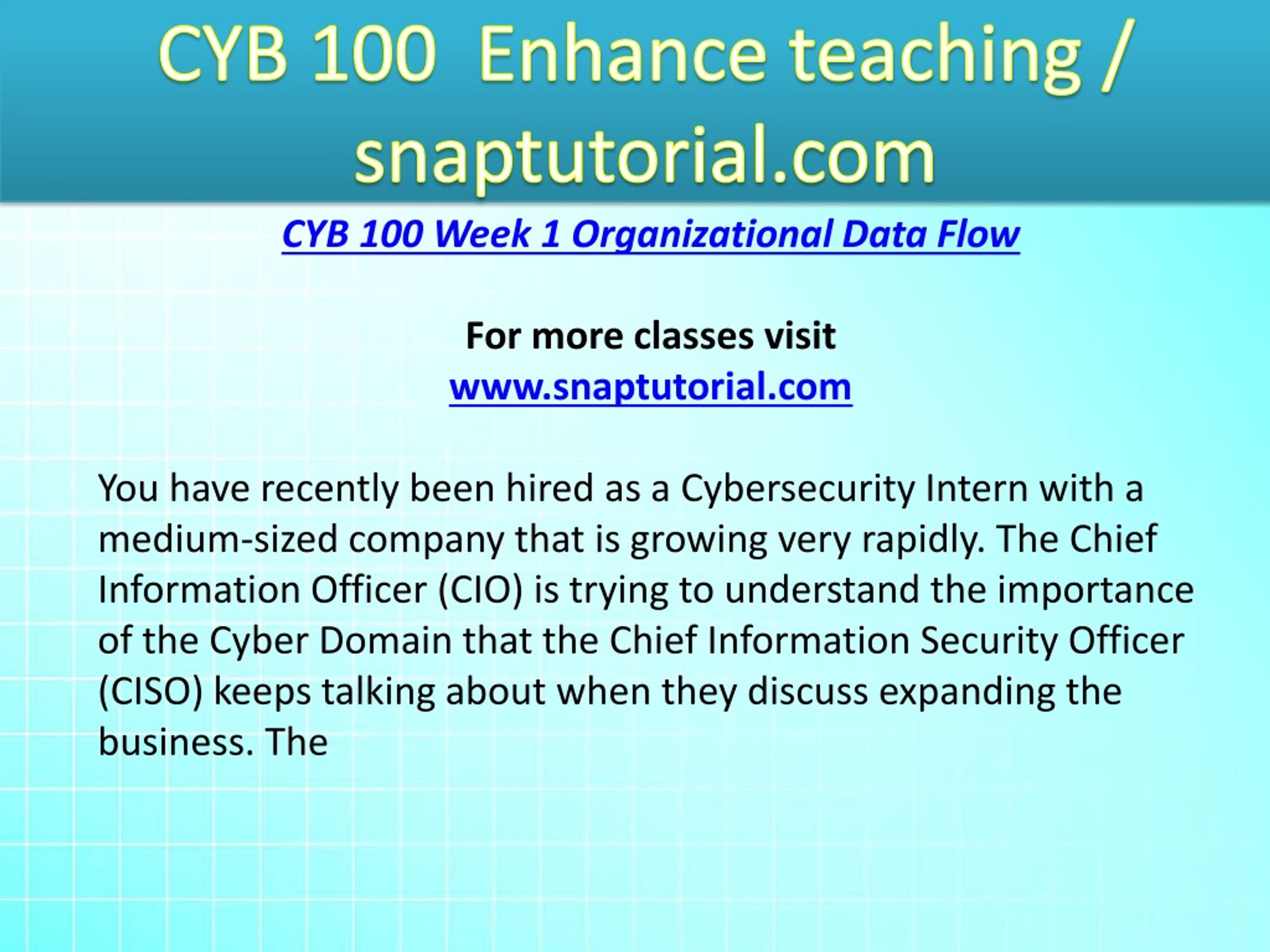 CYB 100  Enhance teaching / snaptutorial.com

CYB 100 Week 1 Organizational Data Flow

For more classes visit
www.snaptutorial.com

You have recently been hired as a Cybersecurity Intern with a medium-sized company that is growing very rapidly. The Chief Information Officer (CIO) is trying to understand the importance of the Cyber Domain that the Chief Information Security Officer (CISO) keeps talking about when they discuss expanding the business. The